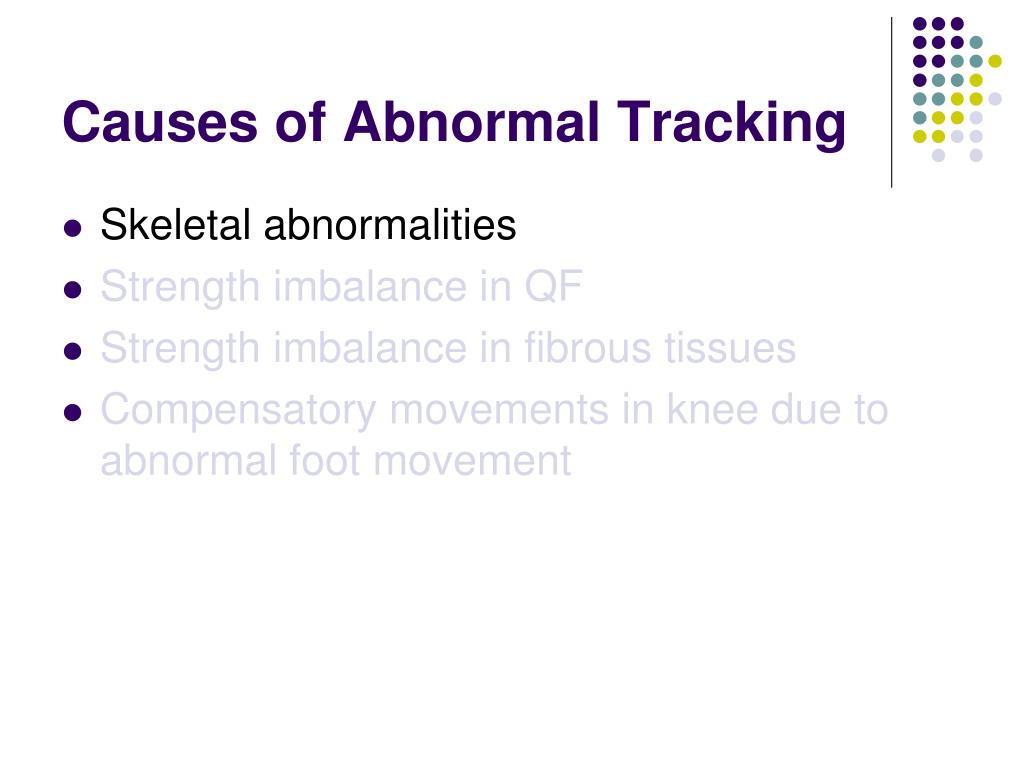 Causes of Abnormal Tracking

- Skeletal abnormalities
- Strength imbalance in QF
- Strength imbalance in fibrous tissues
- Compensatory movements in knee due to abnormal foot movement